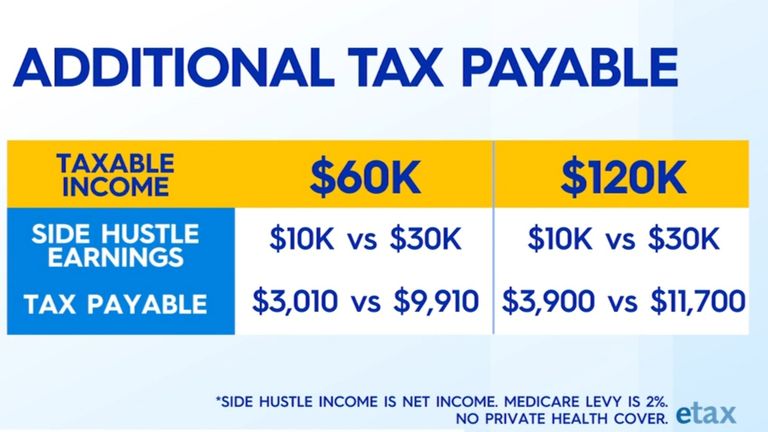 ADDITIONAL TAX PAYABLE

| TAXABLE INCOME | \$60K | \$120K |
|---|---|---|
| SIDE HUSTLE EARNINGS | \$10K vs \$30K | \$10K vs \$30K |
| TAX PAYABLE | \$3,010 vs \$9,910 | \$3,900 vs \$11,700 |

*SIDE HUSTLE INCOME IS NET INCOME. MEDICARE LEVY IS 2%. NO PRIVATE HEALTH COVER.

etax